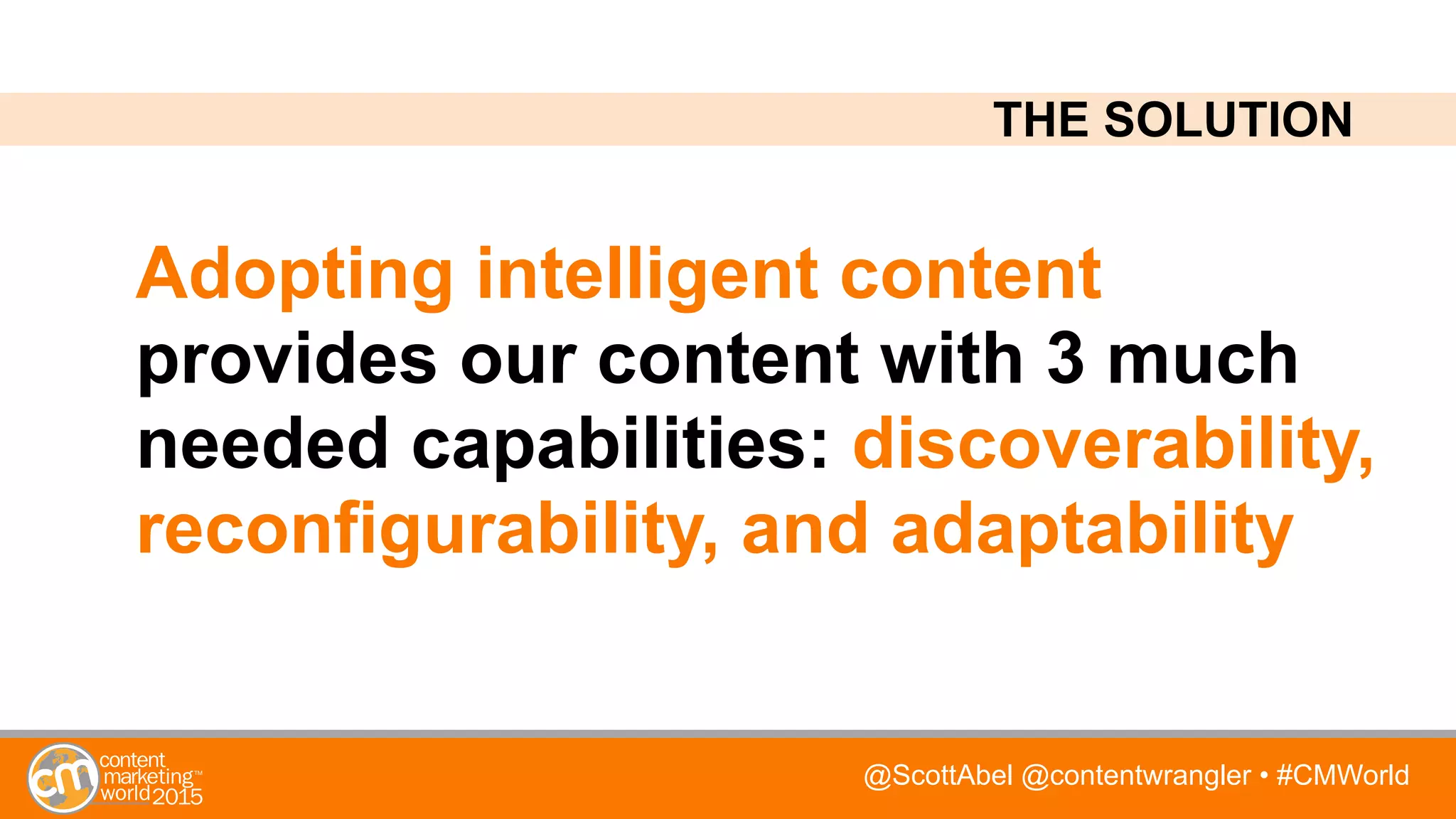 THE SOLUTION

Adopting intelligent content provides our content with 3 much needed capabilities: discoverability, reconfigurability, and adaptability

cm content marketing™ world 2015

@ScottAbel @contentwrangler • #CMWorld